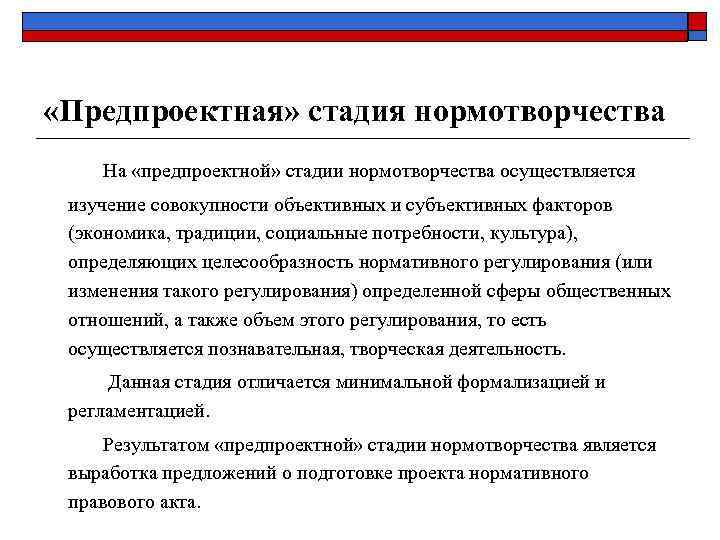 «Предпроектная» стадия нормотворчества

На «предпроектной» стадии нормотворчества осуществляется изучение совокупности объективных и субъективных факторов (экономика, традиции, социальные потребности, культура), определяющих целесообразность нормативного регулирования (или изменения такого регулирования) определенной сферы общественных отношений, а также объем этого регулирования, то есть осуществляется познавательная, творческая деятельность.

Данная стадия отличается минимальной формализацией и регламентацией.

Результатом «предпроектной» стадии нормотворчества является выработка предложений о подготовке проекта нормативного правового акта.